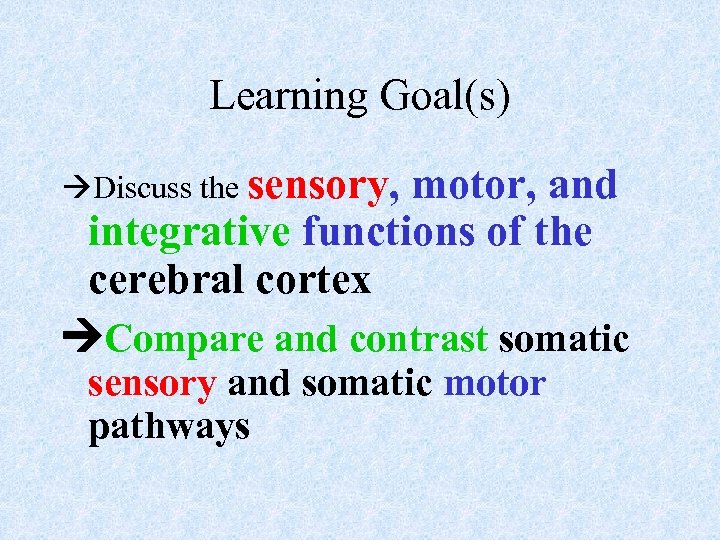 Learning Goal(s)

→Discuss the sensory, motor, and integrative functions of the cerebral cortex

→Compare and contrast somatic sensory and somatic motor pathways